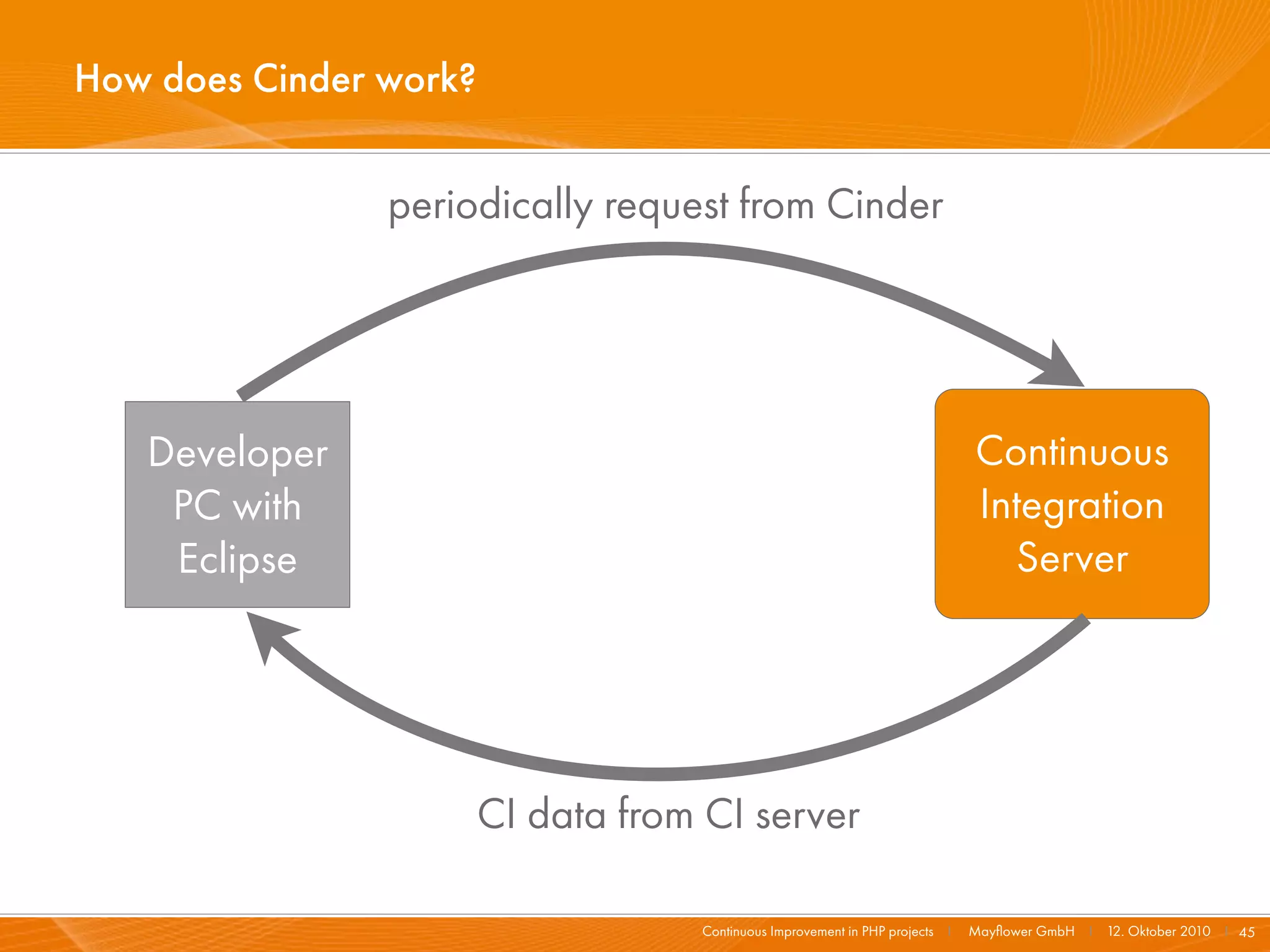 How does Cinder work?

periodically request from Cinder

Developer PC with Eclipse

Continuous Integration Server

CI data from CI server

Continuous Improvement in PHP projects | Mayflower GmbH | 12. Oktober 2010 | 45